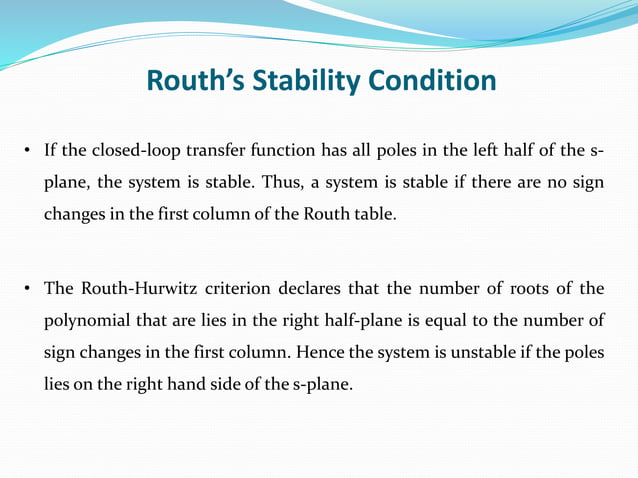 Routh's Stability Condition

• If the closed-loop transfer function has all poles in the left half of the s-plane, the system is stable. Thus, a system is stable if there are no sign changes in the first column of the Routh table.

• The Routh-Hurwitz criterion declares that the number of roots of the polynomial that are lies in the right half-plane is equal to the number of sign changes in the first column. Hence the system is unstable if the poles lies on the right hand side of the s-plane.